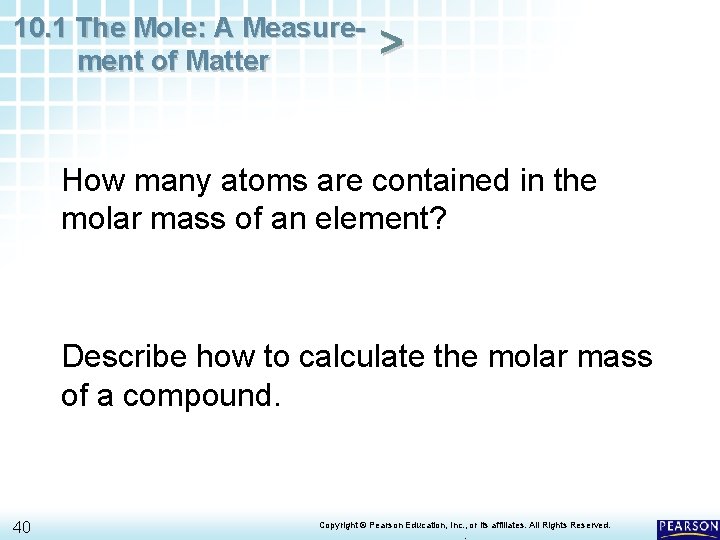 10.1 The Mole: A Measurement of Matter >

How many atoms are contained in the molar mass of an element?

Describe how to calculate the molar mass of a compound.

40

Copyright © Pearson Education, Inc., or its affiliates. All Rights Reserved.

PEARSON